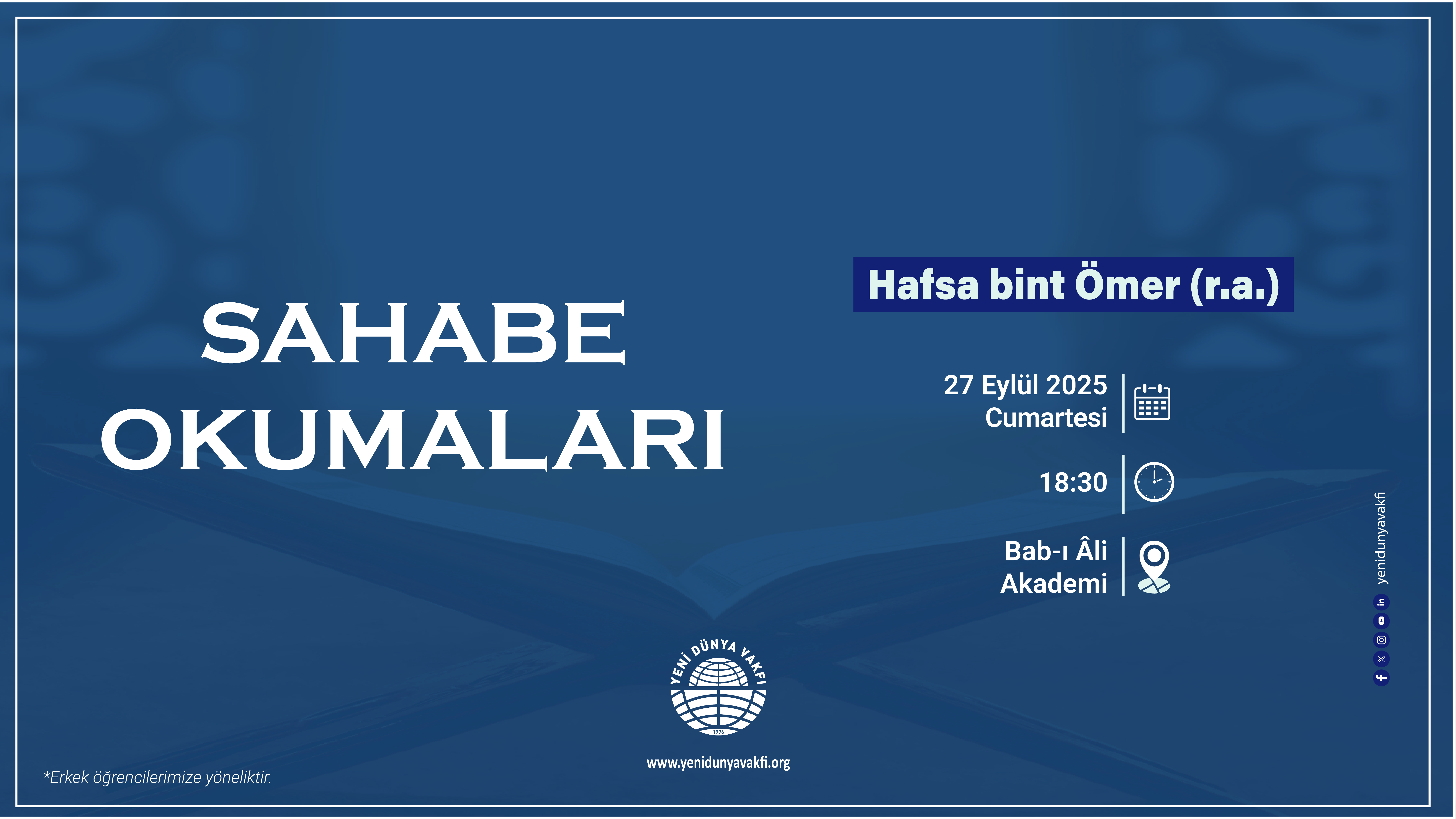 SAHABE OKUMALARI

Hafsa bint Ömer (r.a.)

27 Eylül 2025
Cumartesi

18:30

Bab-ı Âli
Akademi

yenidunyavakfi

YENİ DÜNYA VAKFI
1996

www.yenidunyavakfi.org

*Erkek öğrencilerimize yöneliktir.